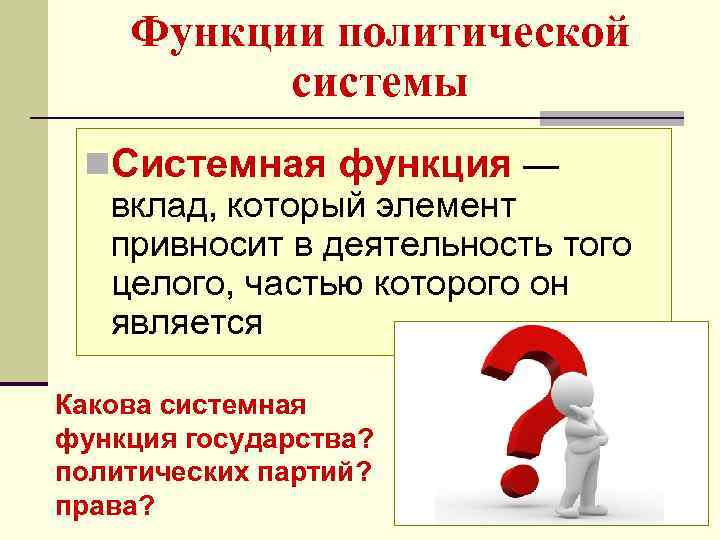 Функции политической системы

Системная функция — вклад, который элемент привносит в деятельность того целого, частью которого он является

Какова системная функция государства? политических партий? права?